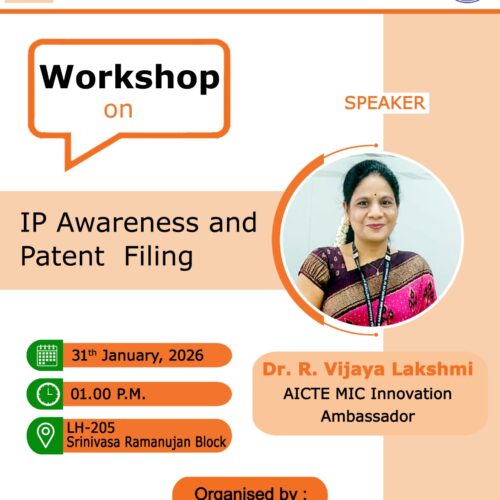 Workshop
on

SPEAKER

IP Awareness and Patent Filing

31th January, 2026

01.00 P.M.

LH-205
Srinivasa Ramanujan Block

Dr. R. Vijaya Lakshmi
AICTE MIC Innovation Ambassador

Organised by :